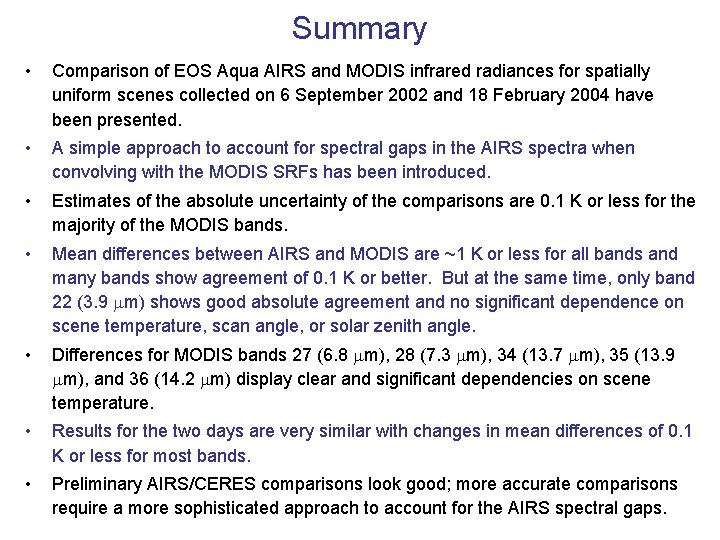 Summary

• Comparison of EOS Aqua AIRS and MODIS infrared radiances for spatially uniform scenes collected on 6 September 2002 and 18 February 2004 have been presented.

• A simple approach to account for spectral gaps in the AIRS spectra when convolving with the MODIS SRFs has been introduced.

• Estimates of the absolute uncertainty of the comparisons are 0.1 K or less for the majority of the MODIS bands.

• Mean differences between AIRS and MODIS are ~1 K or less for all bands and many bands show agreement of 0.1 K or better. But at the same time, only band 22 (3.9 $\mu$m) shows good absolute agreement and no significant dependence on scene temperature, scan angle, or solar zenith angle.

• Differences for MODIS bands 27 (6.8 $\mu$m), 28 (7.3 $\mu$m), 34 (13.7 $\mu$m), 35 (13.9 $\mu$m), and 36 (14.2 $\mu$m) display clear and significant dependencies on scene temperature.

• Results for the two days are very similar with changes in mean differences of 0.1 K or less for most bands.

• Preliminary AIRS/CERES comparisons look good; more accurate comparisons require a more sophisticated approach to account for the AIRS spectral gaps.